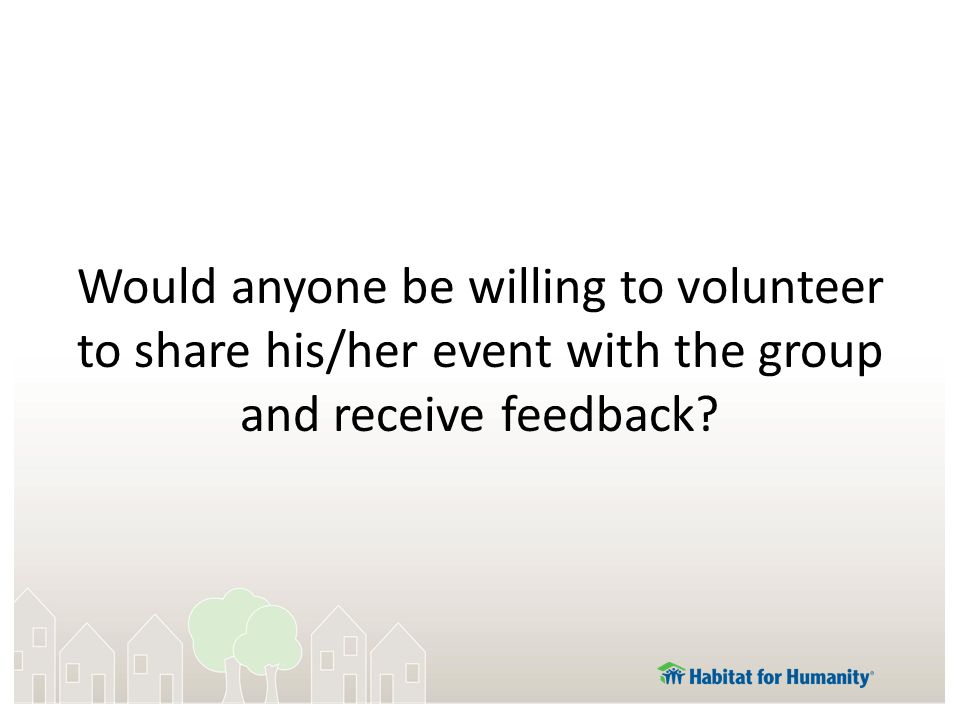 Would anyone be willing to volunteer to share his/her event with the group and receive feedback?

Habitat for Humanity®